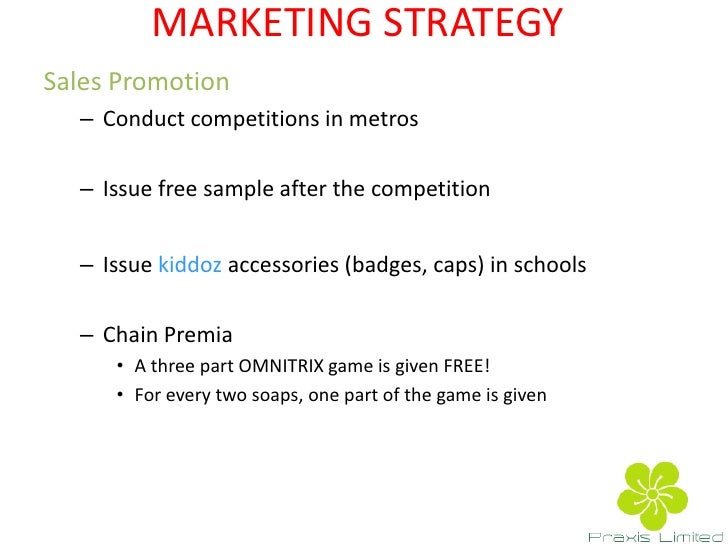 MARKETING STRATEGY

Sales Promotion

– Conduct competitions in metros

– Issue free sample after the competition

– Issue kiddoz accessories (badges, caps) in schools

– Chain Premia

• A three part OMNITRIX game is given FREE!

• For every two soaps, one part of the game is given

Praxis Limited